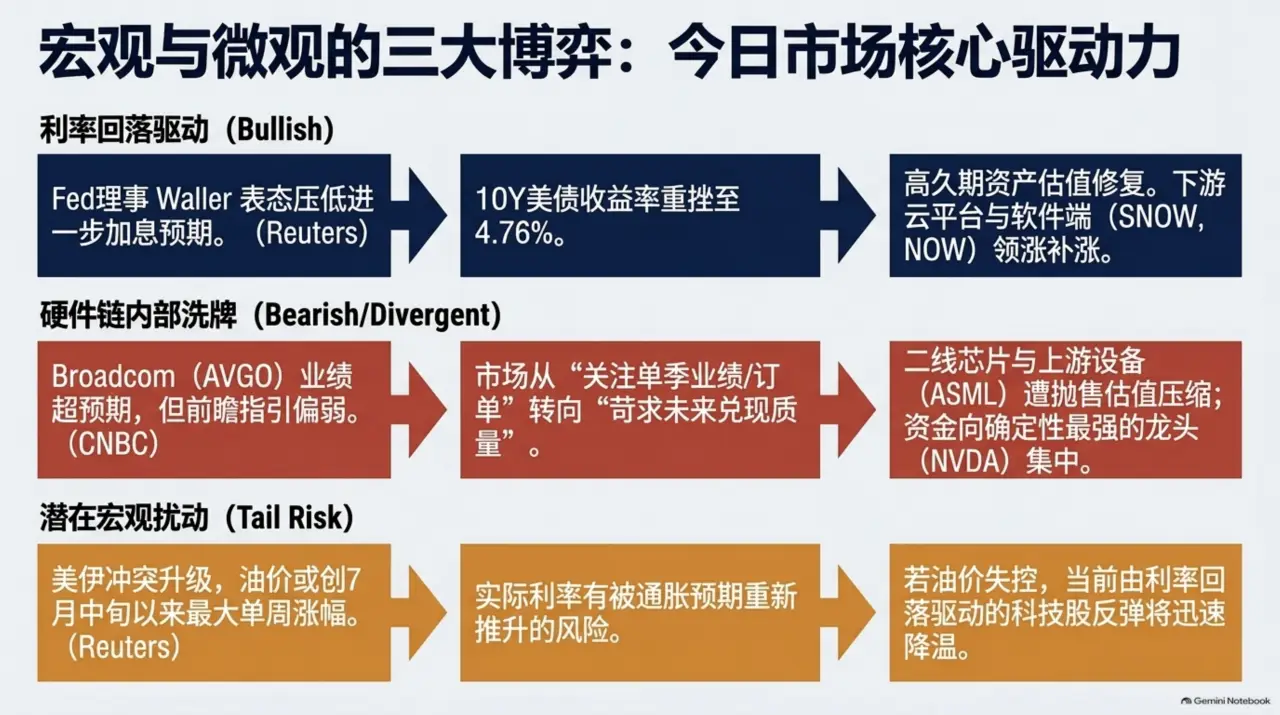 宏观与微观的三大博弈：今日市场核心驱动力

利率回落驱动（Bullish）

Fed理事 Waller 表态压低进一步加息预期。（Reuters）

10Y美债收益率重挫至4.76%。

高久期资产估值修复。下游云平台与软件端（SNOW, NOW）领涨补涨。

硬件链内部洗牌（Bearish/Divergent）

Broadcom（AVGO）业绩超预期，但前瞻指引偏弱。（CNBC）

市场从“关注单季业绩/订单”转向“苛求未来兑现质量”。

二线芯片与上游设备（ASML）遭抛售估值压缩；资金向确定性最强的龙头（NVDA）集中。

潜在宏观扰动（Tail Risk）

美伊冲突升级，油价或创7月中旬以来最大单周涨幅。（Reuters）

实际利率有被通胀预期重新推升的风险。

若油价失控，当前由利率回落驱动的科技股反弹将迅速降温。

Gemini Notebook